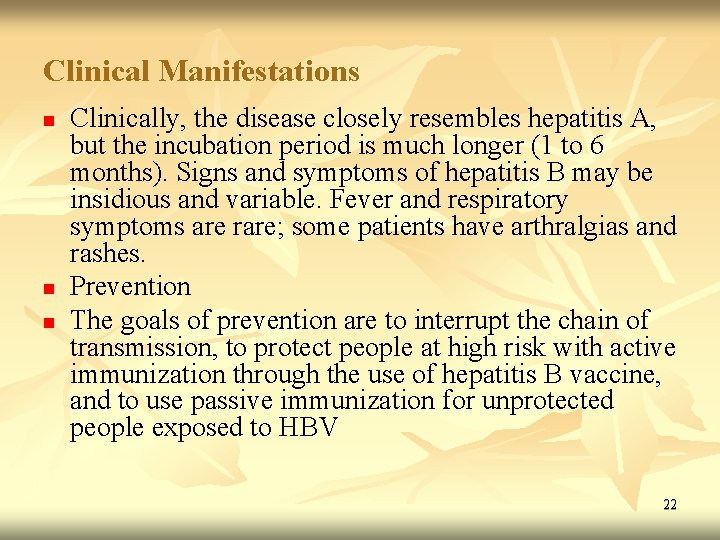 Clinical Manifestations

- Clinically, the disease closely resembles hepatitis A, but the incubation period is much longer (1 to 6 months). Signs and symptoms of hepatitis B may be insidious and variable. Fever and respiratory symptoms are rare; some patients have arthralgias and rashes.
- Prevention
- The goals of prevention are to interrupt the chain of transmission, to protect people at high risk with active immunization through the use of hepatitis B vaccine, and to use passive immunization for unprotected people exposed to HBV

22